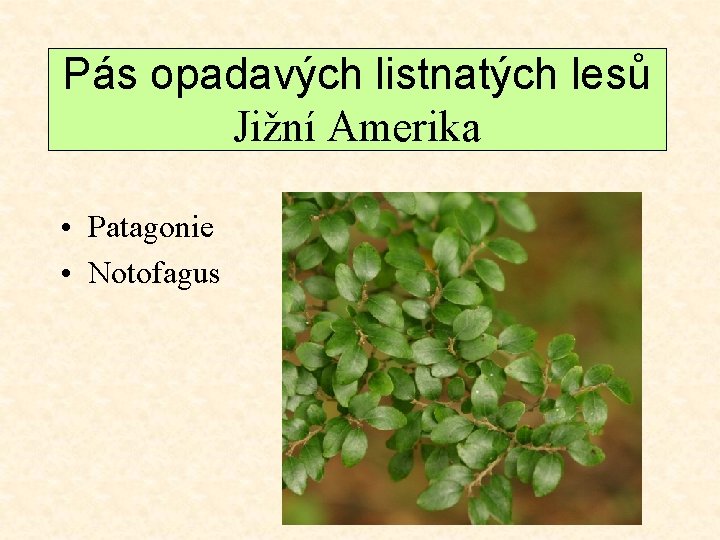 Pás opadavých listnatých lesů
Jižní Amerika

• Patagonie
• Notofagus